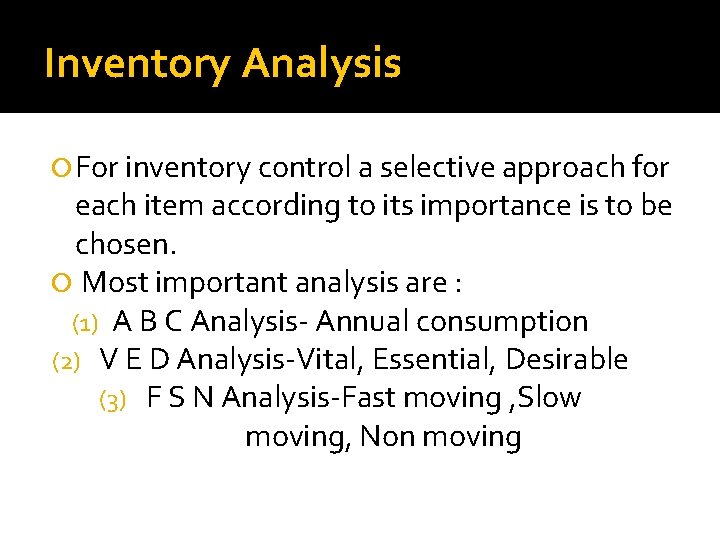 Inventory Analysis

For inventory control a selective approach for each item according to its importance is to be chosen.

Most important analysis are :

(1) A B C Analysis- Annual consumption

(2) V E D Analysis-Vital, Essential, Desirable

(3) F S N Analysis-Fast moving ,Slow moving, Non moving